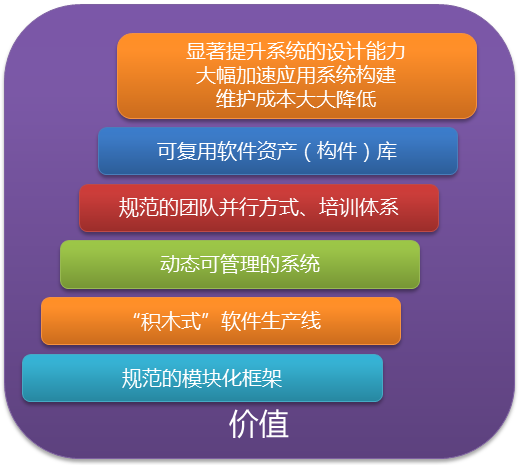 显著提升系统的设计能力
大幅加速应用系统构建
维护成本大大降低

可复用软件资产（构件）库

规范的团队并行方式、培训体系

动态可管理的系统

“积木式”软件生产线

规范的模块化框架

价值